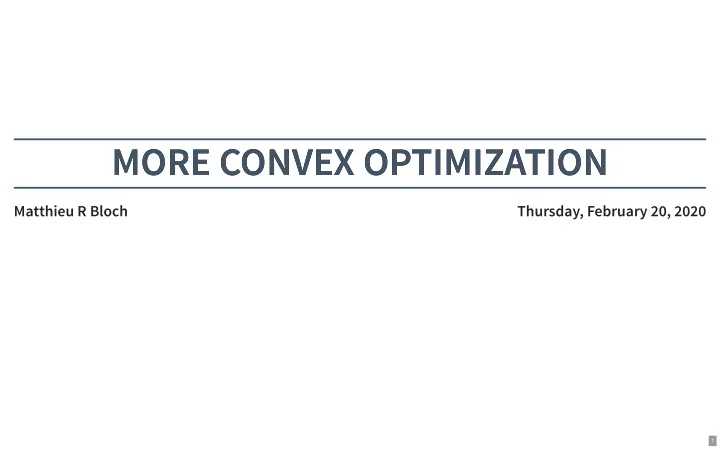 MORE CONVEX OPTIMIZATION

Matthieu R Bloch

Thursday, February 20, 2020

1